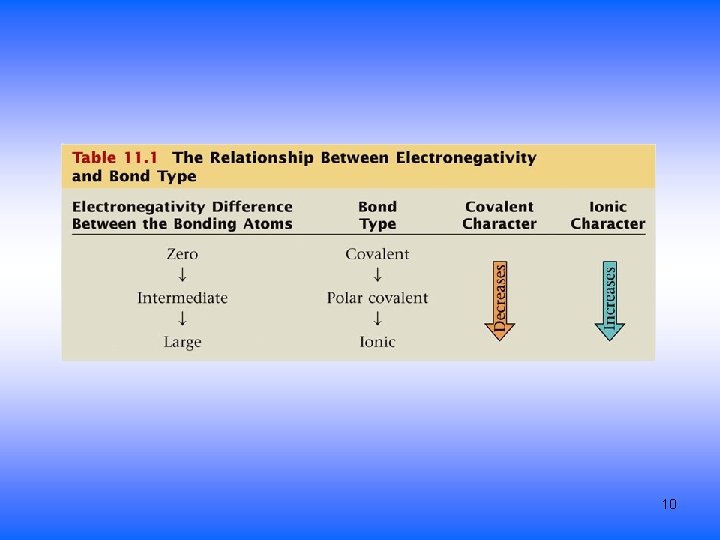 Table 11.1 The Relationship Between Electronegativity and Bond Type

| Electronegativity Difference Between the Bonding Atoms | Bond Type | Covalent Character | Ionic Character |
|---|---|---|---|
| Zero | Covalent | Decreases | Increases |
| ↓ | ↓ | | |
| Intermediate | Polar covalent | | |
| ↓ | ↓ | | |
| Large | Ionic | | |

10